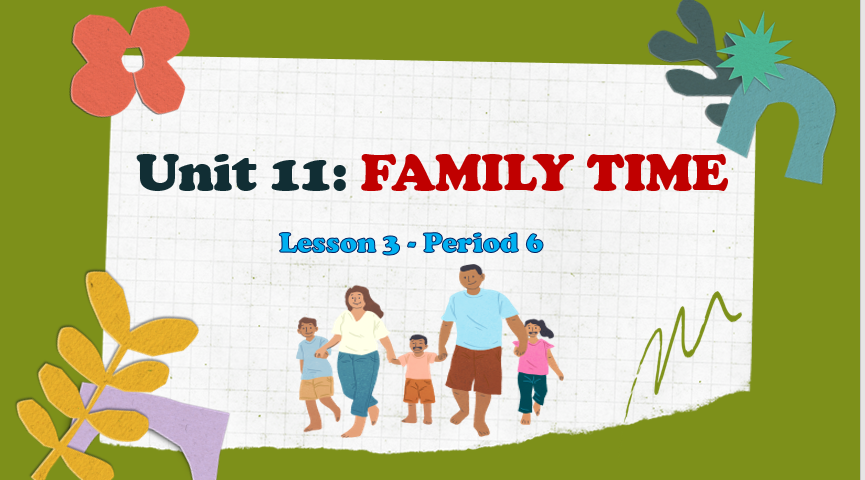 Unit 11: FAMILY TIME

Lesson 3 - Period 6